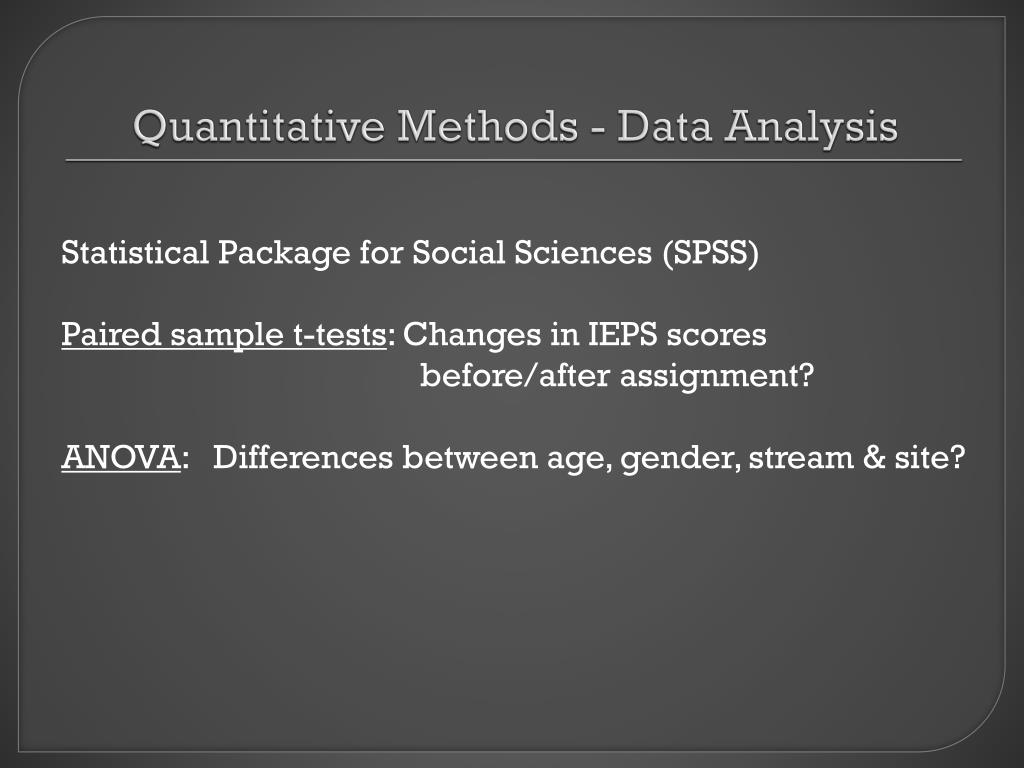 Quantitative Methods - Data Analysis

Statistical Package for Social Sciences (SPSS)

Paired sample t-tests: Changes in IEPS scores before/after assignment?

ANOVA: Differences between age, gender, stream & site?